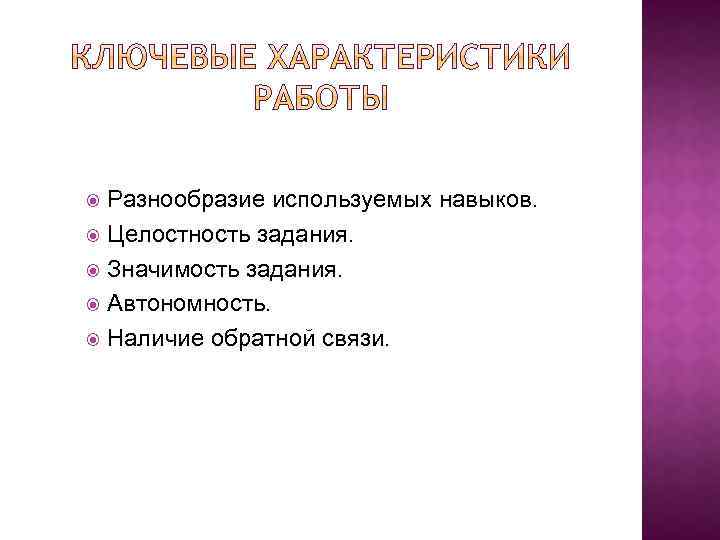 КЛЮЧЕВЫЕ ХАРАКТЕРИСТИКИ РАБОТЫ

Разнообразие используемых навыков.
Целостность задания.
Значимость задания.
Автономность.
Наличие обратной связи.